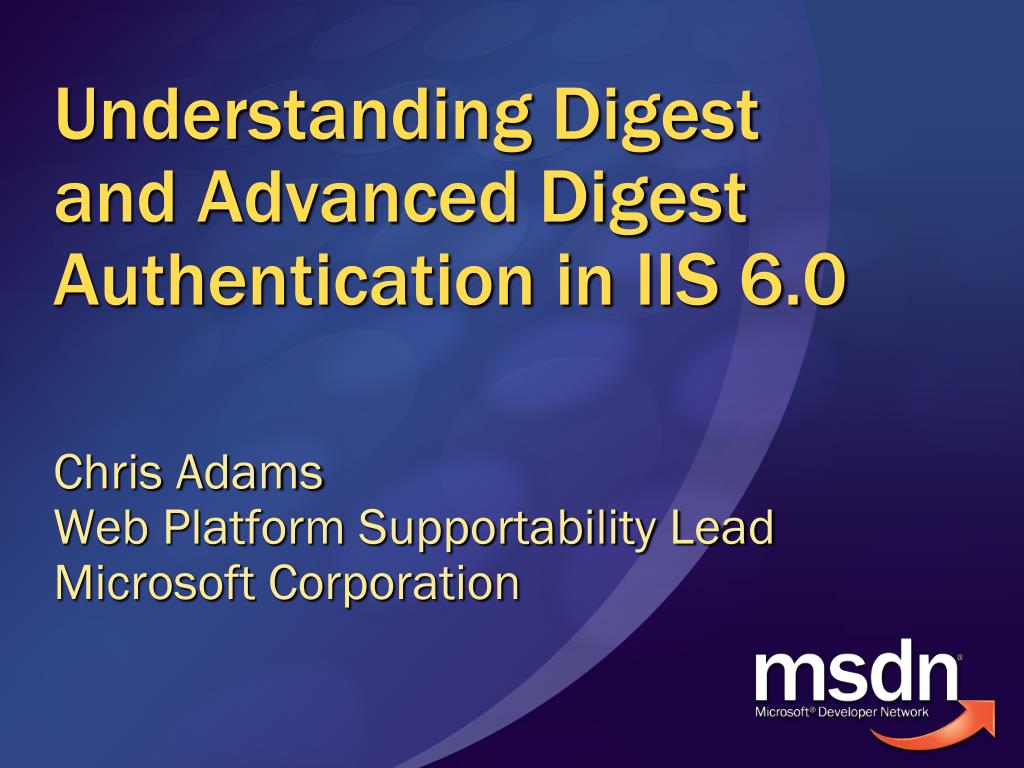 Understanding Digest and Advanced Digest Authentication in IIS 6.0

Chris Adams
Web Platform Supportability Lead
Microsoft Corporation

msdn®
Microsoft® Developer Network